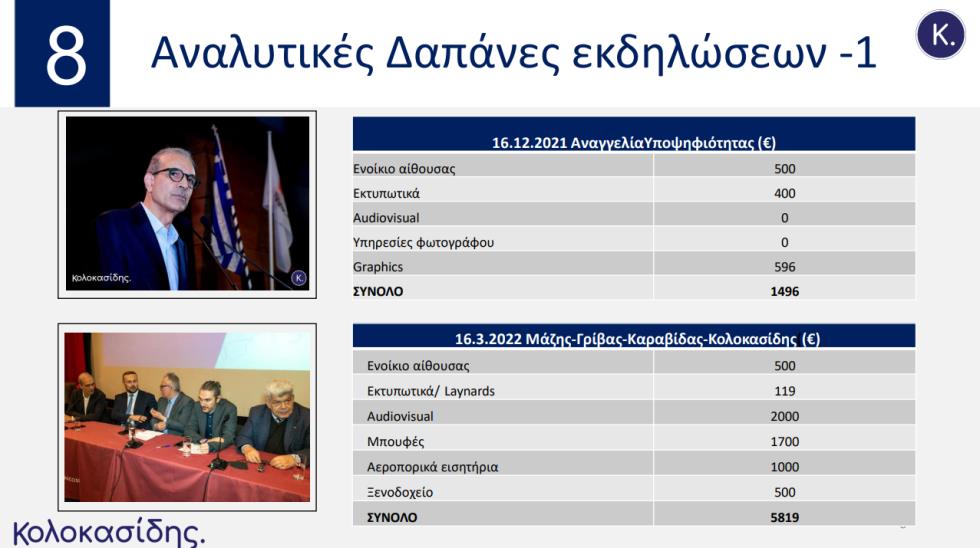 8

Αναλυτικές Δαπάνες εκδηλώσεων -1

K.

Κολοκασίδης.

K.

| 16.12.2021 ΑναγγελίαΥποψηφιότητας (€) | |
|---|---|
| Ενοίκιο αίθουσας | 500 |
| Εκτυπωτικά | 400 |
| Audiovisual | 0 |
| Υπηρεσίες φωτογράφου | 0 |
| Graphics | 596 |
| ΣΥΝΟΛΟ | 1496 |

| 16.3.2022 Μάζης-Γρίβας-Καραβίδας-Κολοκασίδης (€) | |
|---|---|
| Ενοίκιο αίθουσας | 500 |
| Εκτυπωτικά/ Laynards | 119 |
| Audiovisual | 2000 |
| Μπουφές | 1700 |
| Αεροπορικά εισητήρια | 1000 |
| Ξενοδοχείο | 500 |
| ΣΥΝΟΛΟ | 5819 |

Κολοκασίδης.